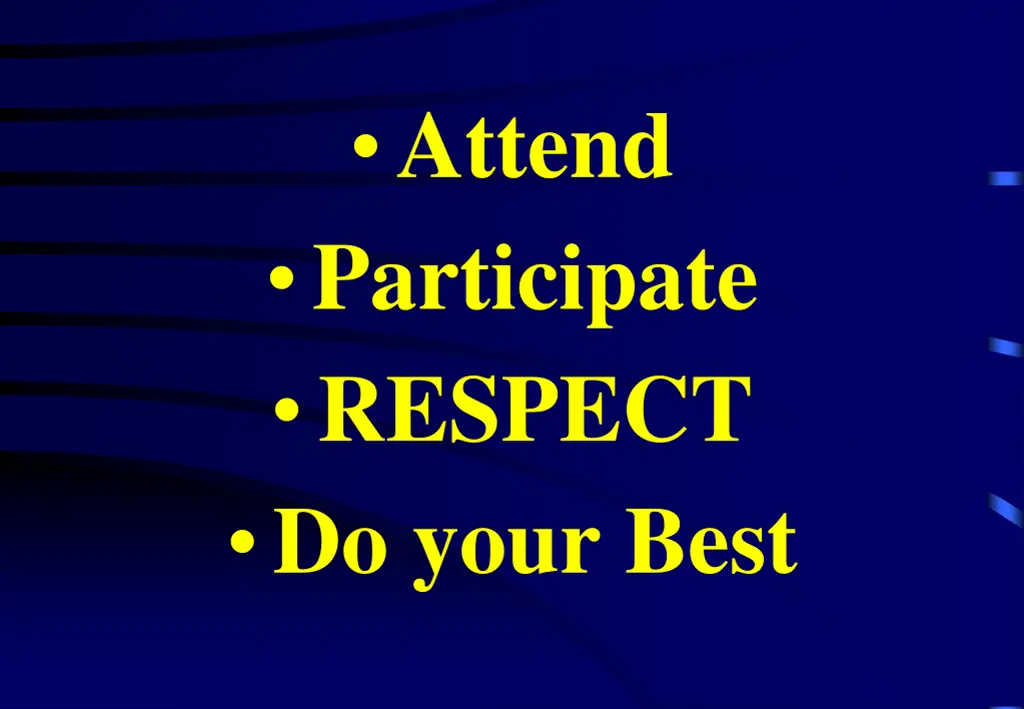 • Attend
• Participate
• RESPECT
• Do your Best